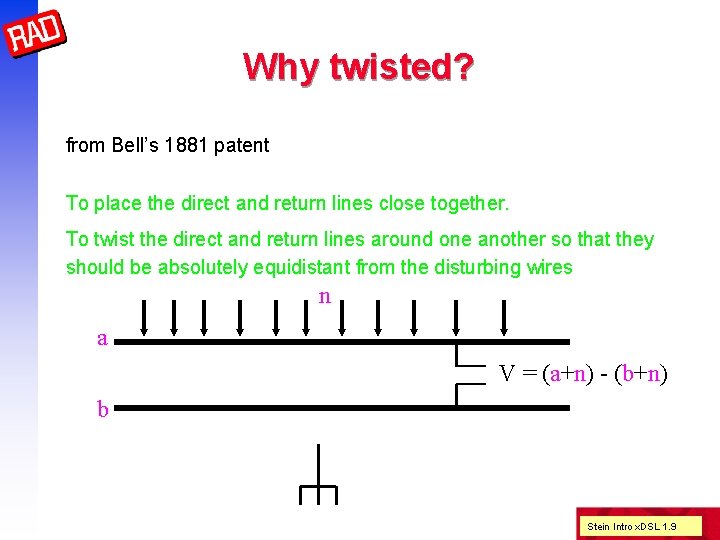 RAD

Why twisted?

from Bell's 1881 patent

To place the direct and return lines close together.

To twist the direct and return lines around one another so that they should be absolutely equidistant from the disturbing wires

n

a

$V = (a+n) - (b+n)$

b

Stein Intro xDSL 1.9